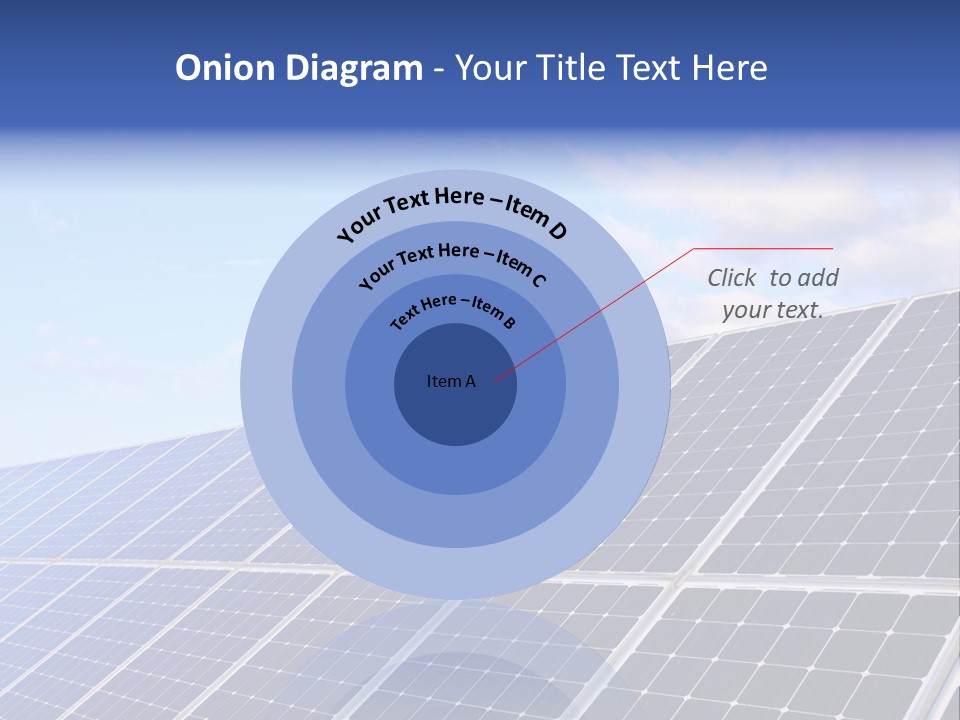 Onion Diagram - Your Title Text Here

Your Text Here – Item D

Your Text Here – Item C

Text Here – Item B

Item A

Click to add your text.